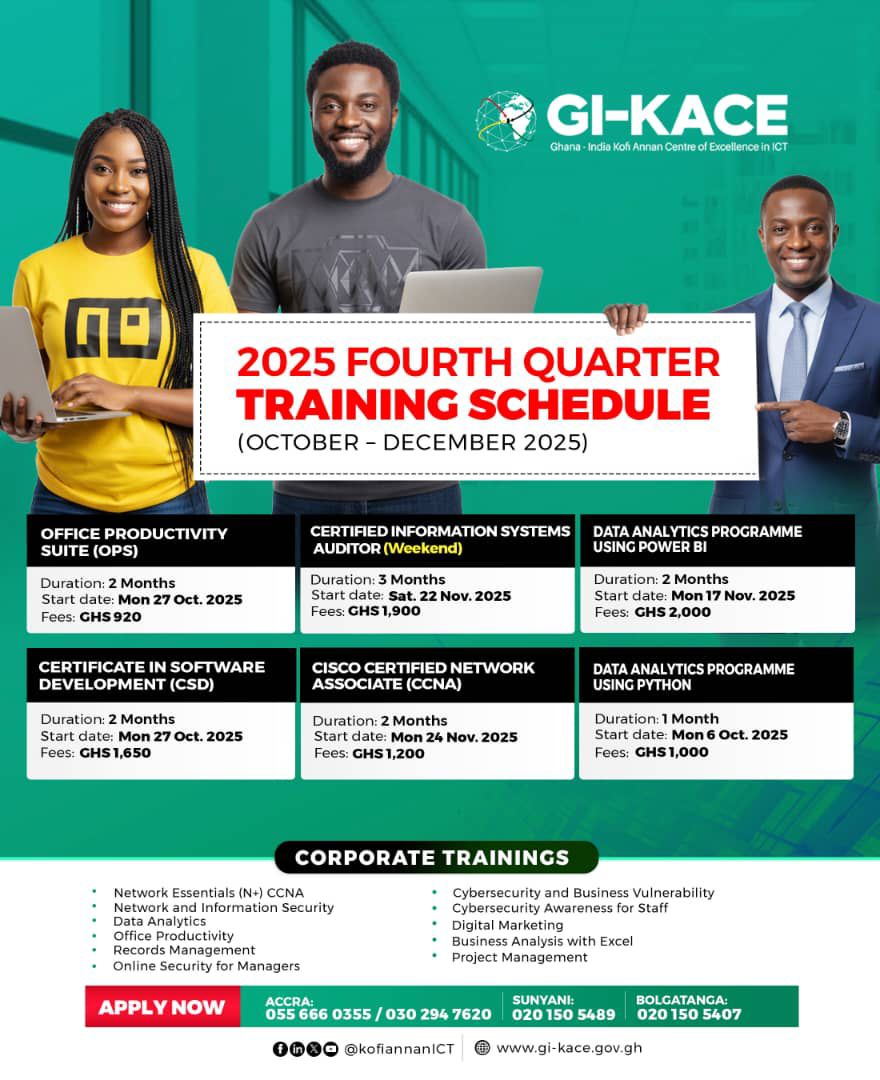 GI-KACE
Ghana - India Kofi Annan Centre of Excellence in ICT

2025 FOURTH QUARTER TRAINING SCHEDULE
(OCTOBER – DECEMBER 2025)

OFFICE PRODUCTIVITY SUITE (OPS)
Duration: 2 Months
Start date: Mon 27 Oct. 2025
Fees: GHS 920

CERTIFIED INFORMATION SYSTEMS AUDITOR (Weekend)
Duration: 3 Months
Start date: Sat. 22 Nov. 2025
Fees: GHS 1,900

DATA ANALYTICS PROGRAMME USING POWER BI
Duration: 2 Months
Start date: Mon 17 Nov. 2025
Fees: GHS 2,000

CERTIFICATE IN SOFTWARE DEVELOPMENT (CSD)
Duration: 2 Months
Start date: Mon 27 Oct. 2025
Fees: GHS 1,650

CISCO CERTIFIED NETWORK ASSOCIATE (CCNA)
Duration: 2 Months
Start date: Mon 24 Nov. 2025
Fees: GHS 1,200

DATA ANALYTICS PROGRAMME USING PYTHON
Duration: 1 Month
Start date: Mon 6 Oct. 2025
Fees: GHS 1,000

CORPORATE TRAININGS
• Network Essentials (N+) CCNA
• Network and Information Security
• Data Analytics
• Office Productivity
• Records Management
• Online Security for Managers
• Cybersecurity and Business Vulnerability
• Cybersecurity Awareness for Staff
• Digital Marketing
• Business Analysis with Excel
• Project Management

APPLY NOW
ACCRA: 055 666 0355 / 030 294 7620
SUNYANI: 020 150 5489
BOLGATANGA: 020 150 5407

@kofiannanICT
www.gi-kace.gov.gh